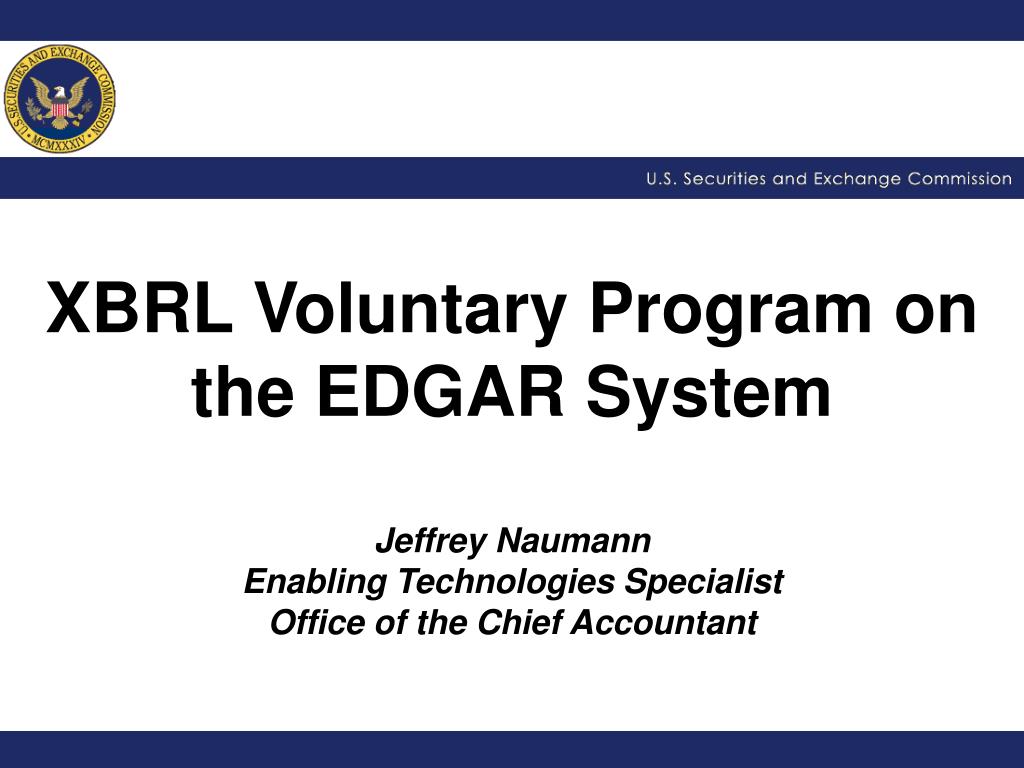 U.S. SECURITIES AND EXCHANGE COMMISSION
MCMXXXIV

U.S. Securities and Exchange Commission

XBRL Voluntary Program on the EDGAR System

Jeffrey Naumann
Enabling Technologies Specialist
Office of the Chief Accountant